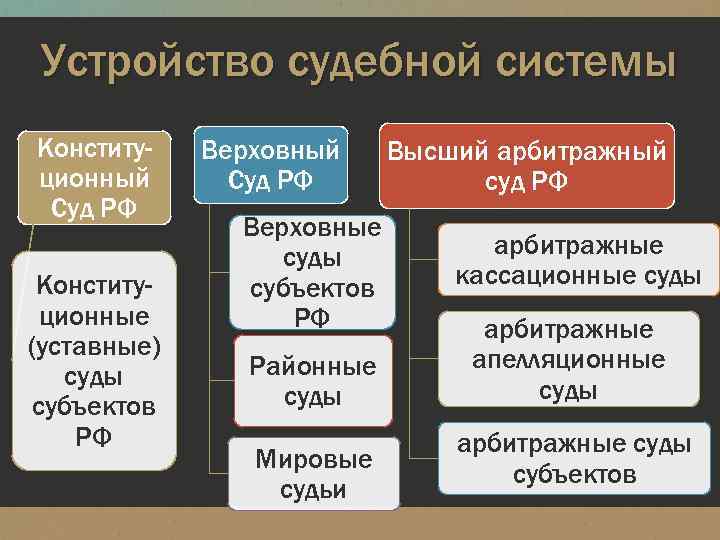 Устройство судебной системы

Конституционный Суд РФ

Конституционные (уставные) суды субъектов РФ

Верховный Суд РФ

Верховные суды субъектов РФ

Районные суды

Мировые судьи

Высший арбитражный суд РФ

арбитражные кассационные суды

арбитражные апелляционные суды

арбитражные суды субъектов